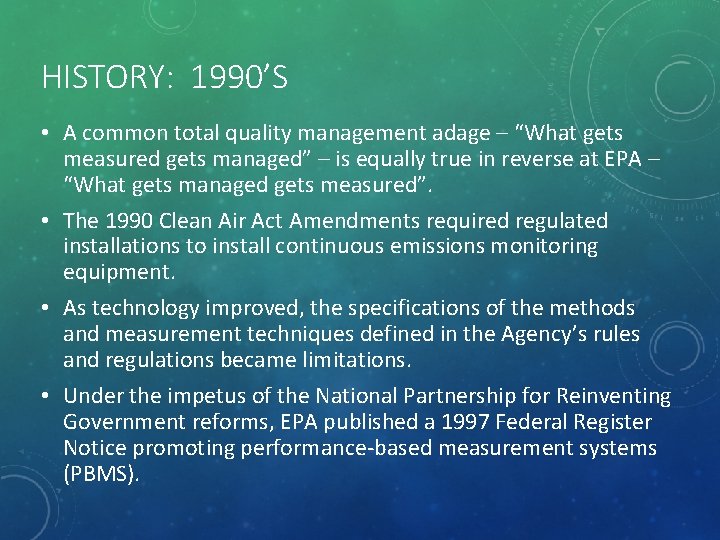 HISTORY: 1990'S

• A common total quality management adage – "What gets measured gets managed" – is equally true in reverse at EPA – "What gets managed gets measured".

• The 1990 Clean Air Act Amendments required regulated installations to install continuous emissions monitoring equipment.

• As technology improved, the specifications of the methods and measurement techniques defined in the Agency's rules and regulations became limitations.

• Under the impetus of the National Partnership for Reinventing Government reforms, EPA published a 1997 Federal Register Notice promoting performance-based measurement systems (PBMS).